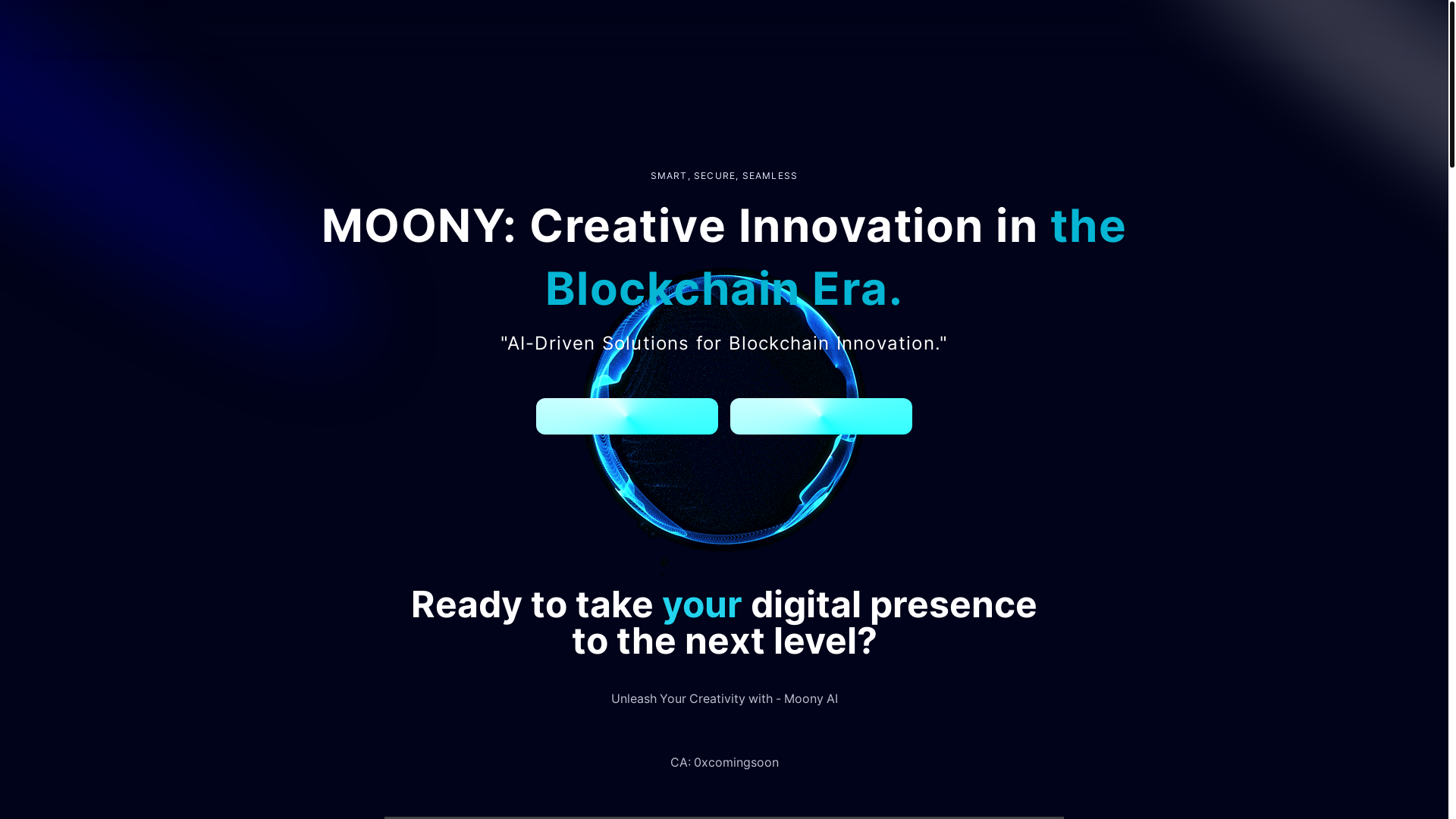 SMART, SECURE, SEAMLESS

MOONY: Creative Innovation in the Blockchain Era.

"AI-Driven Solutions for Blockchain Innovation."

Ready to take your digital presence to the next level?

Unleash Your Creativity with - Moony AI

CA: 0xcomingsoon